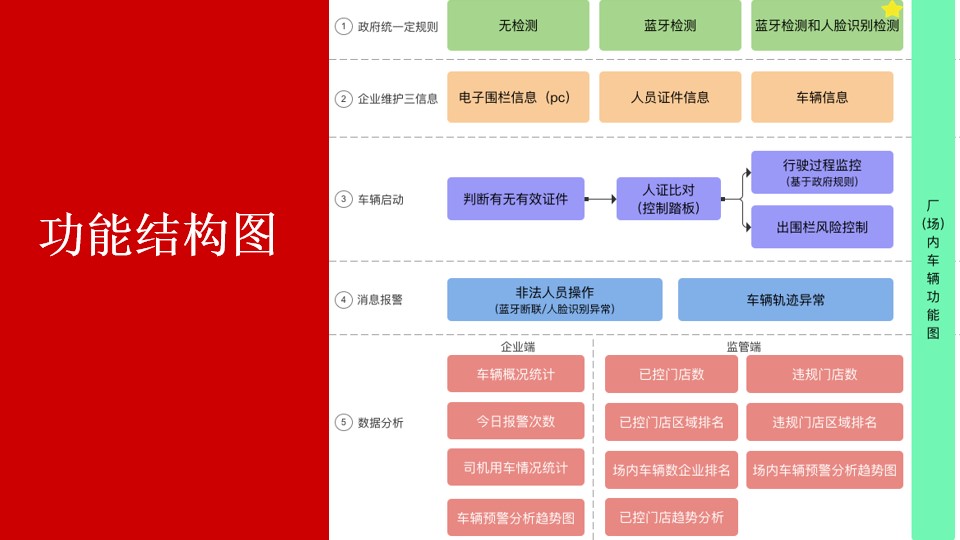 功能结构图

① 政府统一定规则

无检测

蓝牙检测

蓝牙检测和人脸识别检测

② 企业维护三信息

电子围栏信息（pc）

人员证件信息

车辆信息

③ 车辆启动

判断有无有效证件

人证比对
(控制踏板)

行驶过程监控
(基于政府规则)

出围栏风险控制

④ 消息报警

非法人员操作
(蓝牙断联/人脸识别异常)

车辆轨迹异常

⑤ 数据分析

企业端

车辆概况统计

今日报警次数

司机用车情况统计

车辆预警分析趋势图

监管端

已控门店数

违规门店数

已控门店区域排名

违规门店区域排名

场内车辆数企业排名

场内车辆预警分析趋势图

已控门店趋势分析

厂(场)内车辆功能图